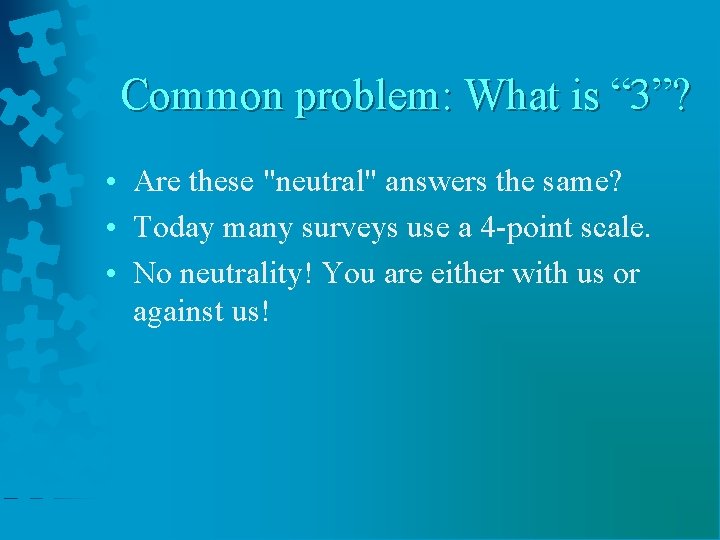 Common problem: What is “3”?

• Are these "neutral" answers the same?
• Today many surveys use a 4-point scale.
• No neutrality! You are either with us or against us!